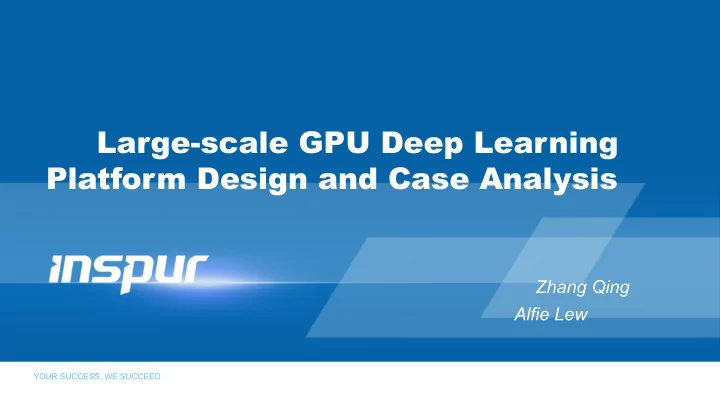 Large-scale GPU Deep Learning Platform Design and Case Analysis

inspur

Zhang Qing
Alfie Lew

YOUR SUCCESS, WE SUCCEED